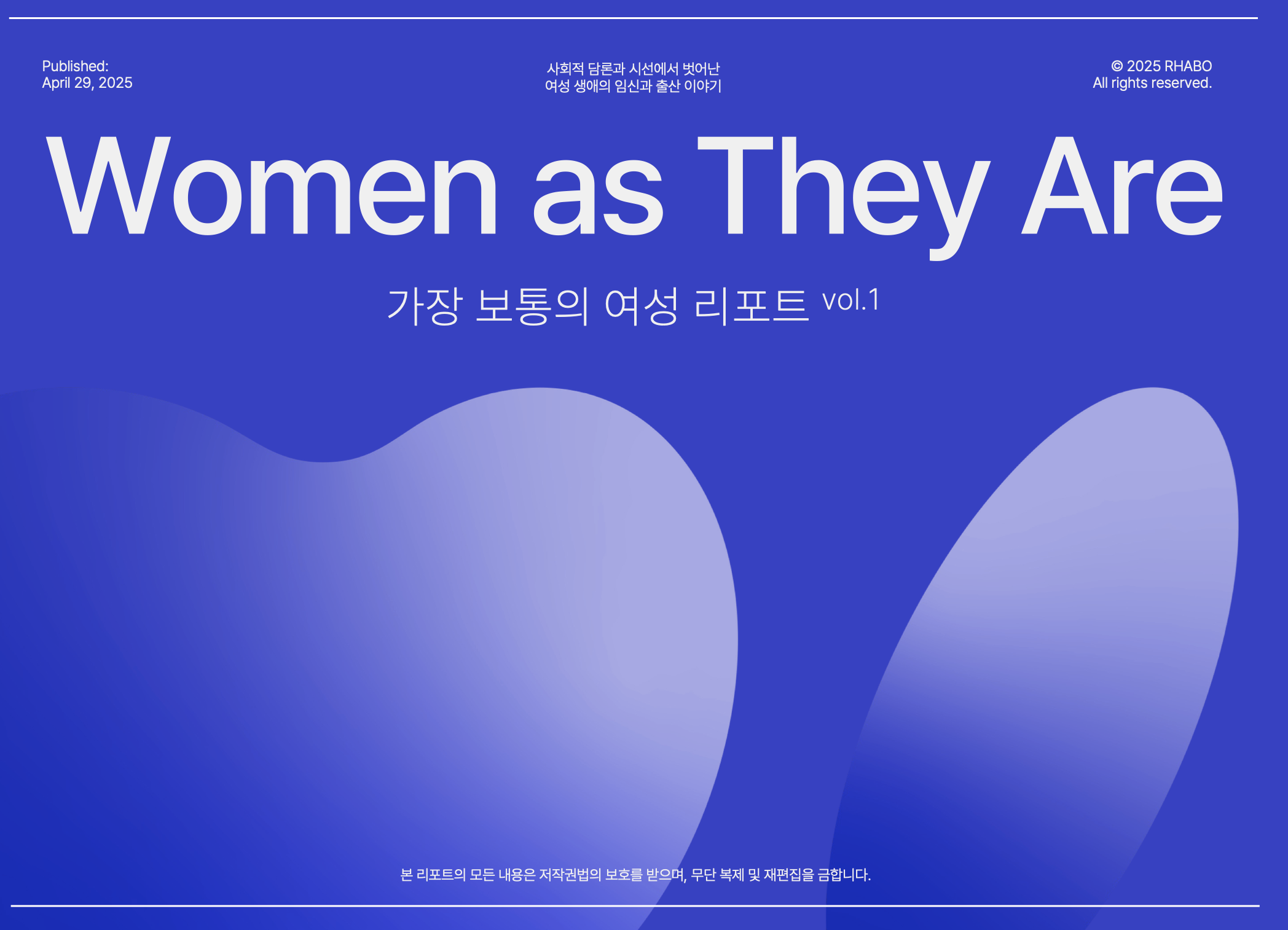 Published:
April 29, 2025

사회적 담론과 시선에서 벗어난
여성 생애의 임신과 출산 이야기

© 2025 RHABO
All rights reserved.

Women as They Are

가장 보통의 여성 리포트 vol.1

본 리포트의 모든 내용은 저작권법의 보호를 받으며, 무단 복제 및 재편집을 금합니다.